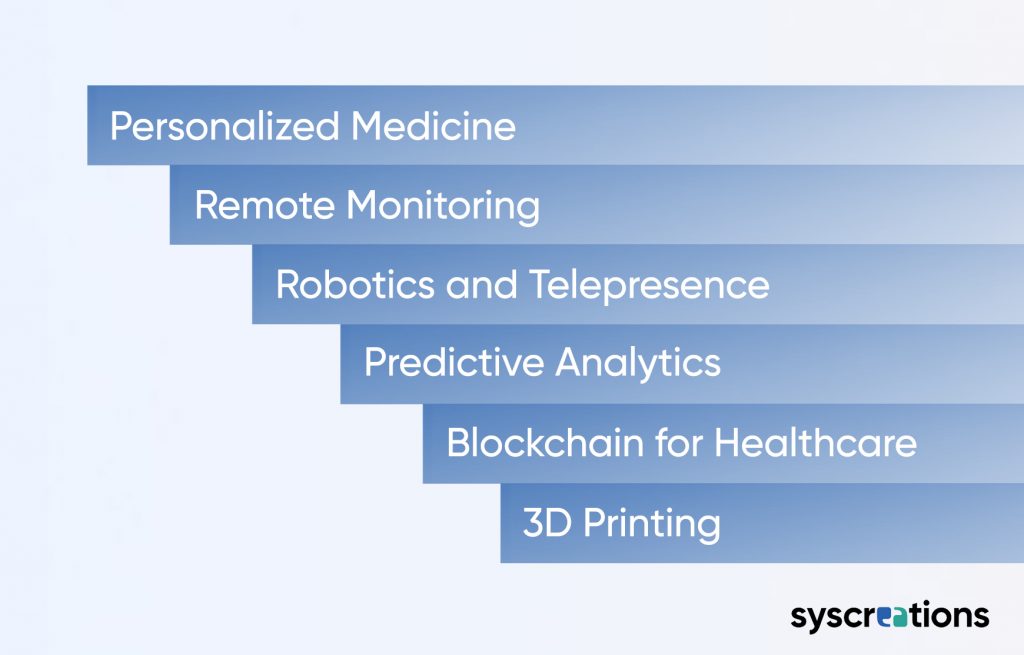 Personalized Medicine

Remote Monitoring

Robotics and Telepresence

Predictive Analytics

Blockchain for Healthcare

3D Printing

syscreations